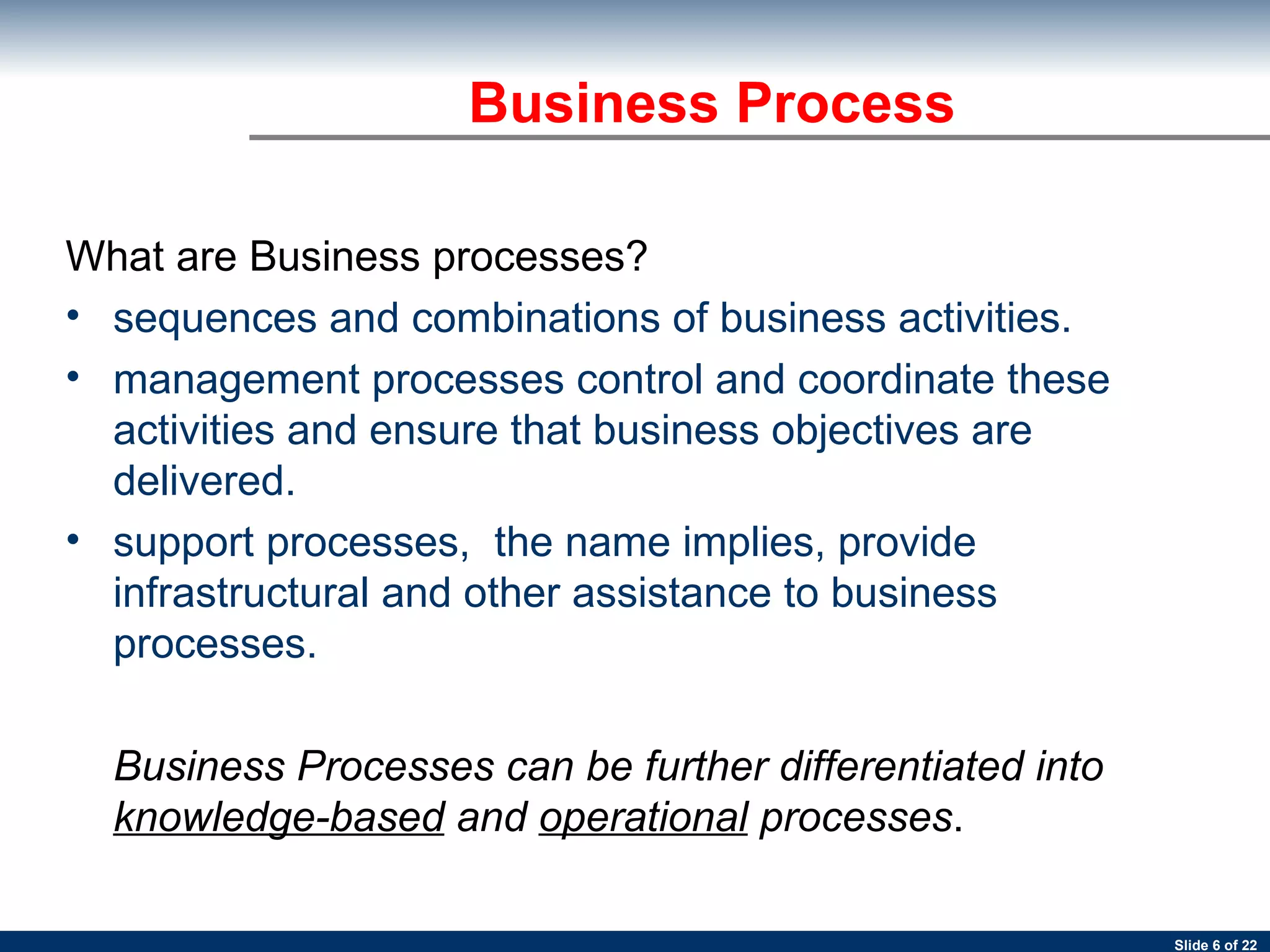 Business Process

What are Business processes?

• sequences and combinations of business activities.

• management processes control and coordinate these activities and ensure that business objectives are delivered.

• support processes,  the name implies, provide infrastructural and other assistance to business processes.

Business Processes can be further differentiated into knowledge-based and operational processes.

Slide 6 of 22